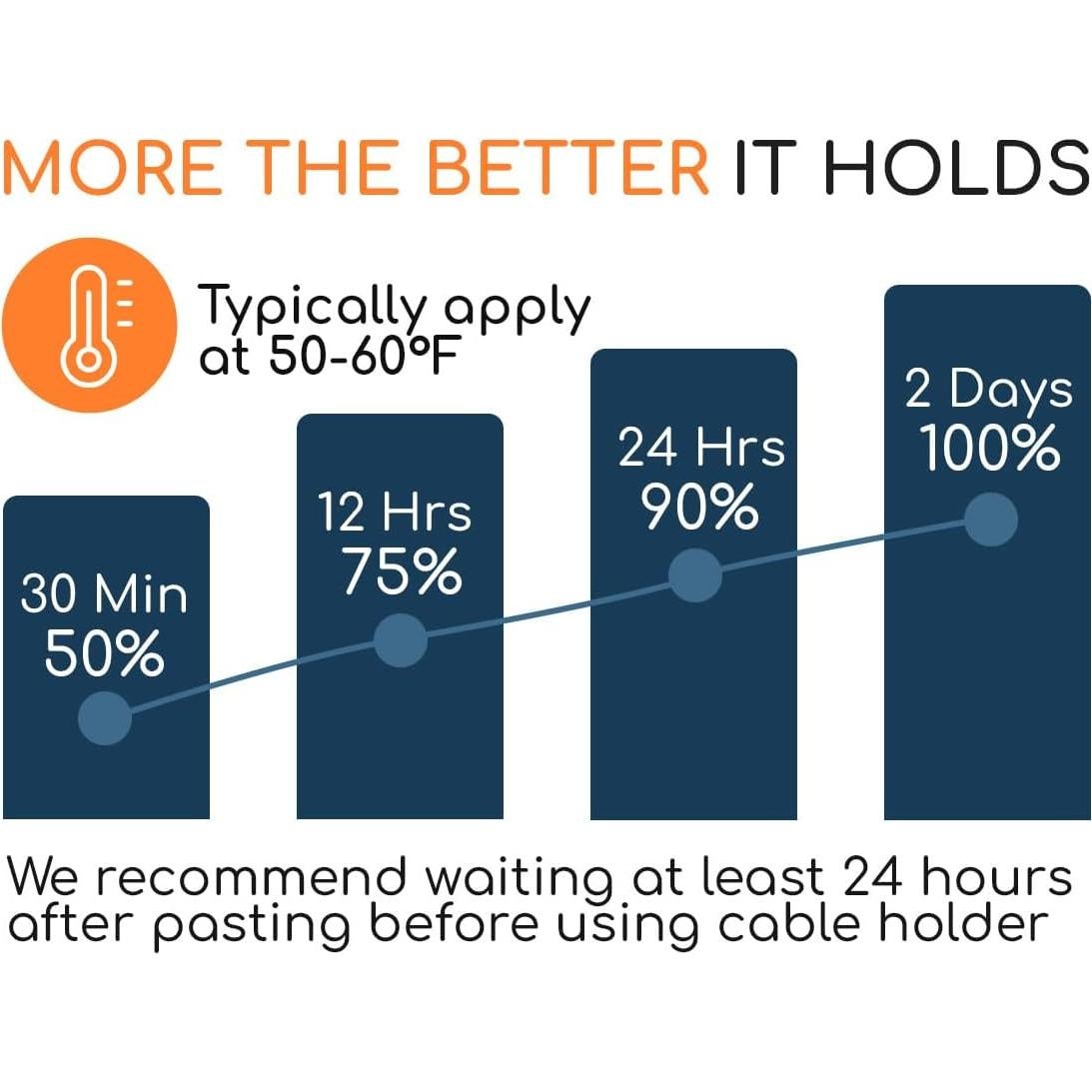 MORE THE BETTER IT HOLDS

Typically apply at 50-60°F

30 Min
50%

12 Hrs
75%

24 Hrs
90%

2 Days
100%

We recommend waiting at least 24 hours after pasting before using cable holder